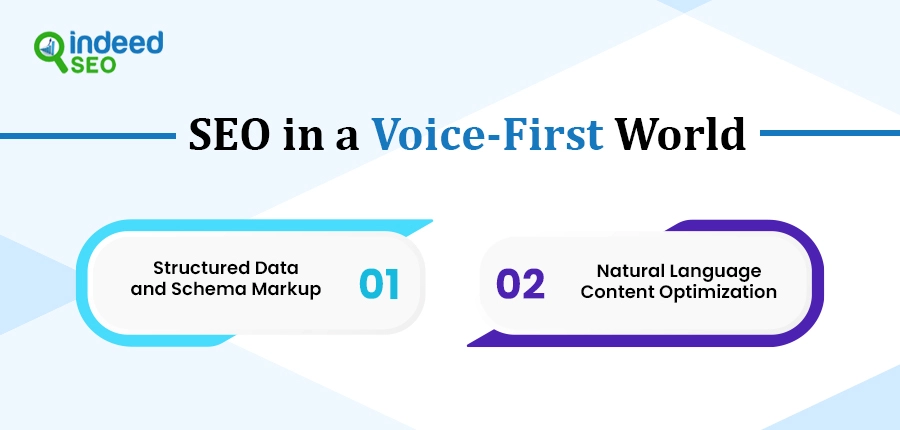 indeed SEO

SEO in a Voice-First World

Structured Data and Schema Markup 01

02 Natural Language Content Optimization